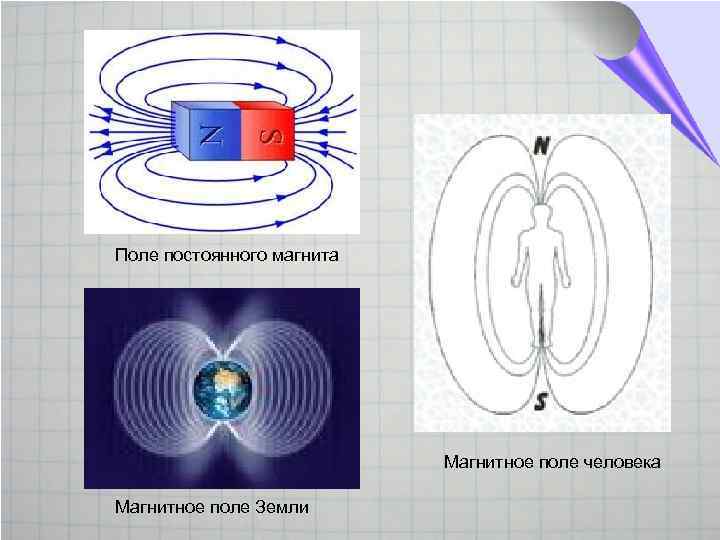 N S

Поле постоянного магнита

Магнитное поле Земли

N

S

Магнитное поле человека